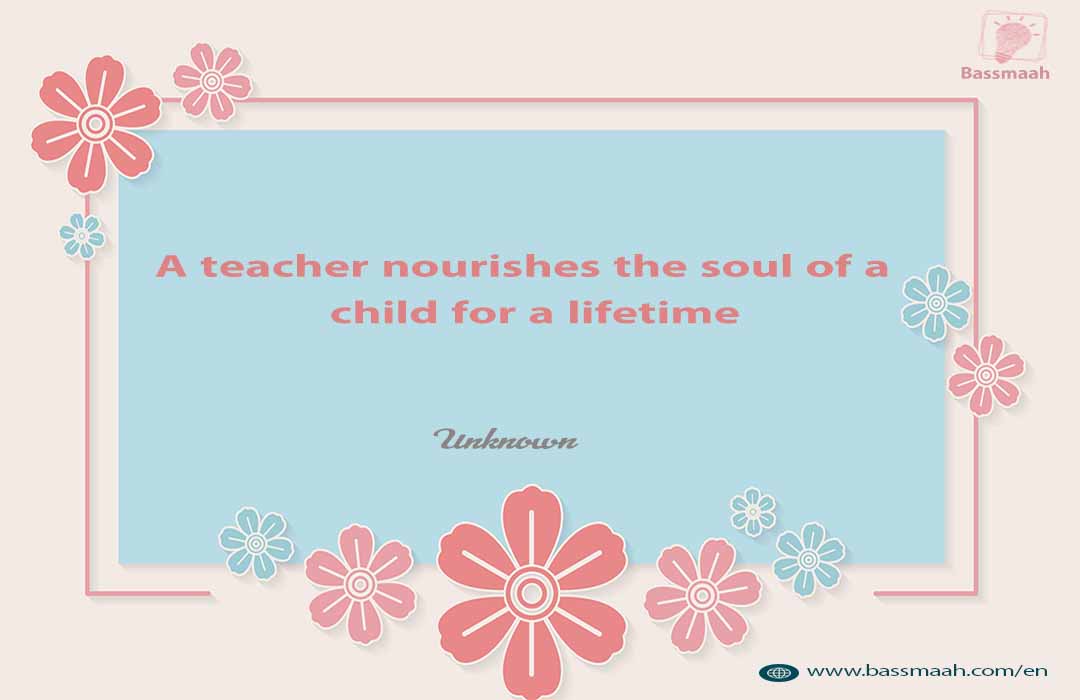 Bassmaah

A teacher nourishes the soul of a child for a lifetime

Unknown

www.bassmaah.com/en